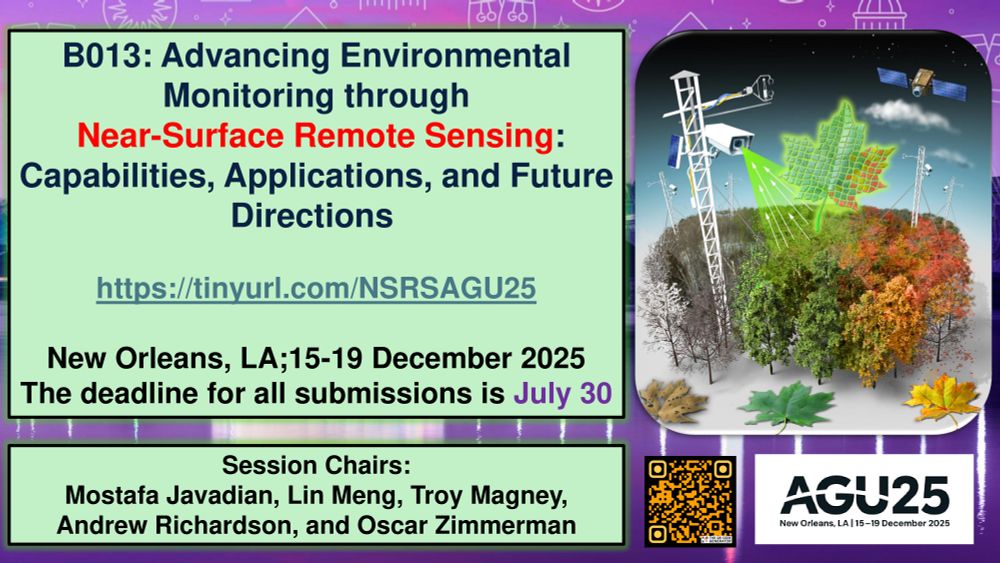 B013: Advancing Environmental Monitoring through Near-Surface Remote Sensing: Capabilities, Applications, and Future Directions

https://tinyurl.com/NSRSAGU25

New Orleans, LA;15-19 December 2025
The deadline for all submissions is July 30

Session Chairs:
Mostafa Javadian, Lin Meng, Troy Magney, Andrew Richardson, and Oscar Zimmerman

AGU25
New Orleans, LA | 15–19 December 2025